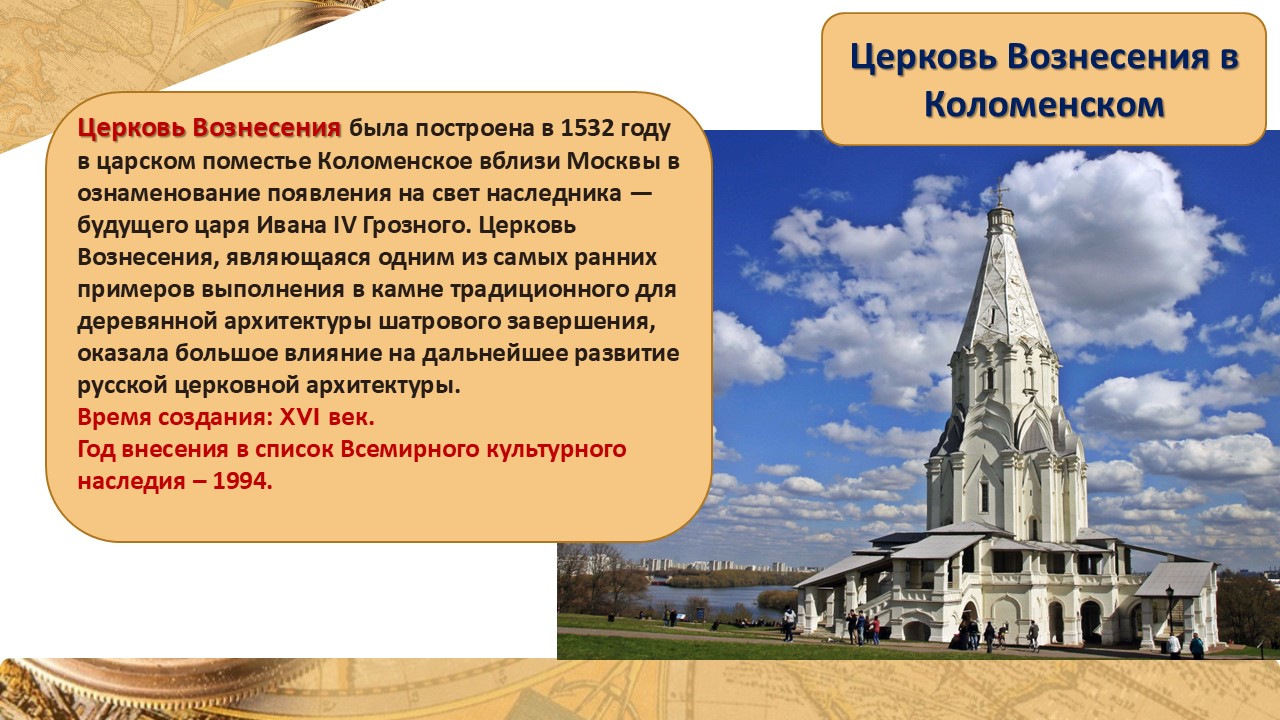 Церковь Вознесения в Коломенском

Церковь Вознесения была построена в 1532 году в царском поместье Коломенское вблизи Москвы в ознаменование появления на свет наследника — будущего царя Ивана IV Грозного. Церковь Вознесения, являющаяся одним из самых ранних примеров выполнения в камне традиционного для деревянной архитектуры шатрового завершения, оказала большое влияние на дальнейшее развитие русской церковной архитектуры.
Время создания: XVI век.
Год внесения в список Всемирного культурного наследия – 1994.